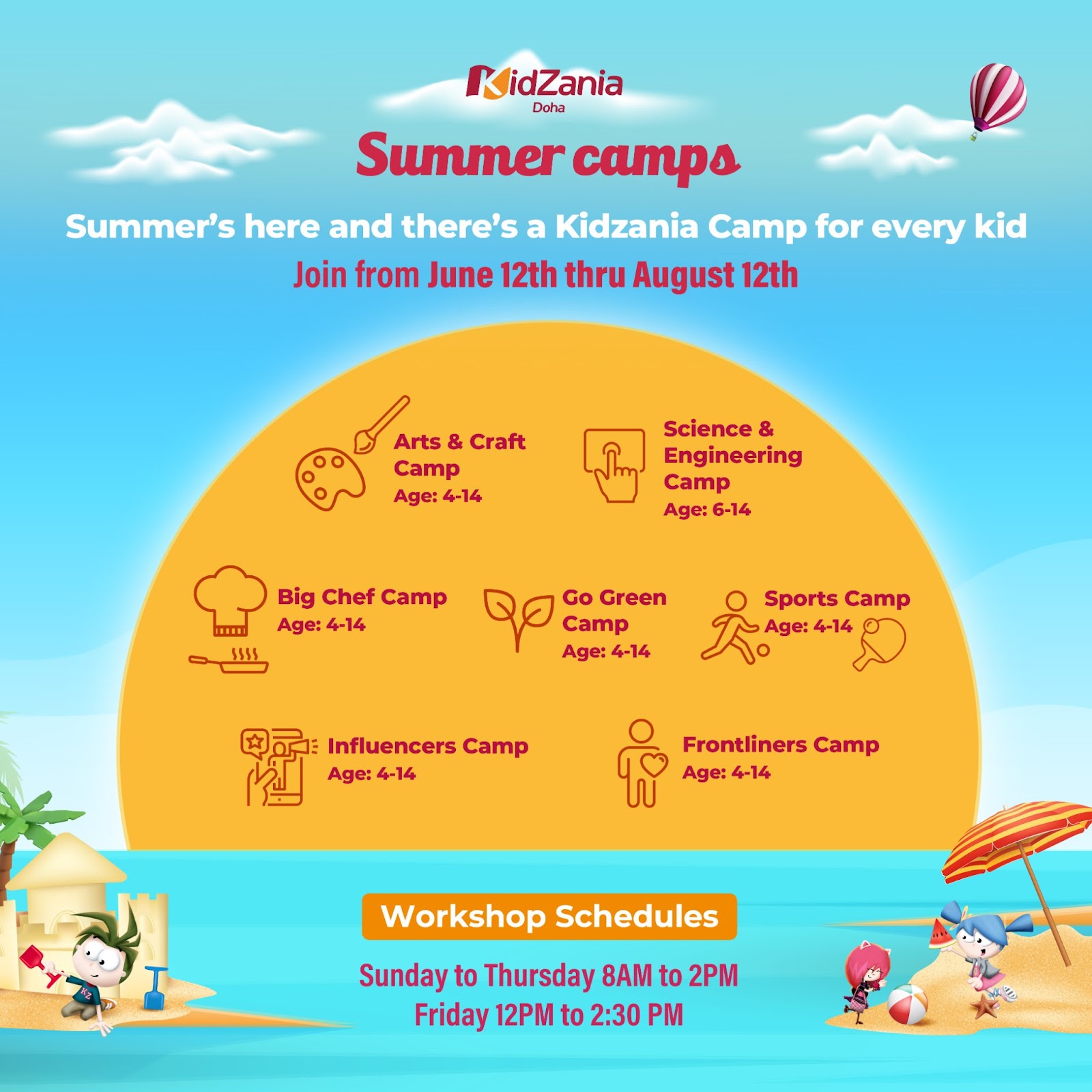 KidZania
Doha

Summer camps

Summer's here and there's a Kidzania Camp for every kid

Join from June 12th thru August 12th

Arts & Craft Camp
Age: 4-14

Science & Engineering Camp
Age: 6-14

Big Chef Camp
Age: 4-14

Go Green Camp
Age: 4-14

Sports Camp
Age: 4-14

Influencers Camp
Age: 4-14

Frontliners Camp
Age: 4-14

Workshop Schedules

Sunday to Thursday 8AM to 2PM
Friday 12PM to 2:30 PM